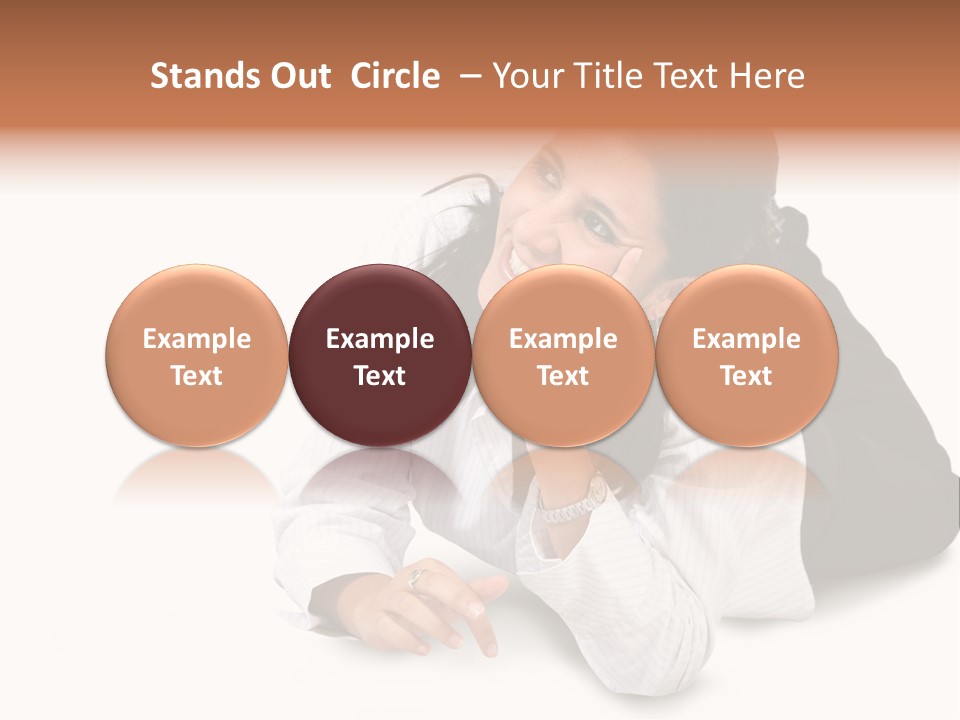 Stands Out Circle – Your Title Text Here

Example Text

Example Text

Example Text

Example Text